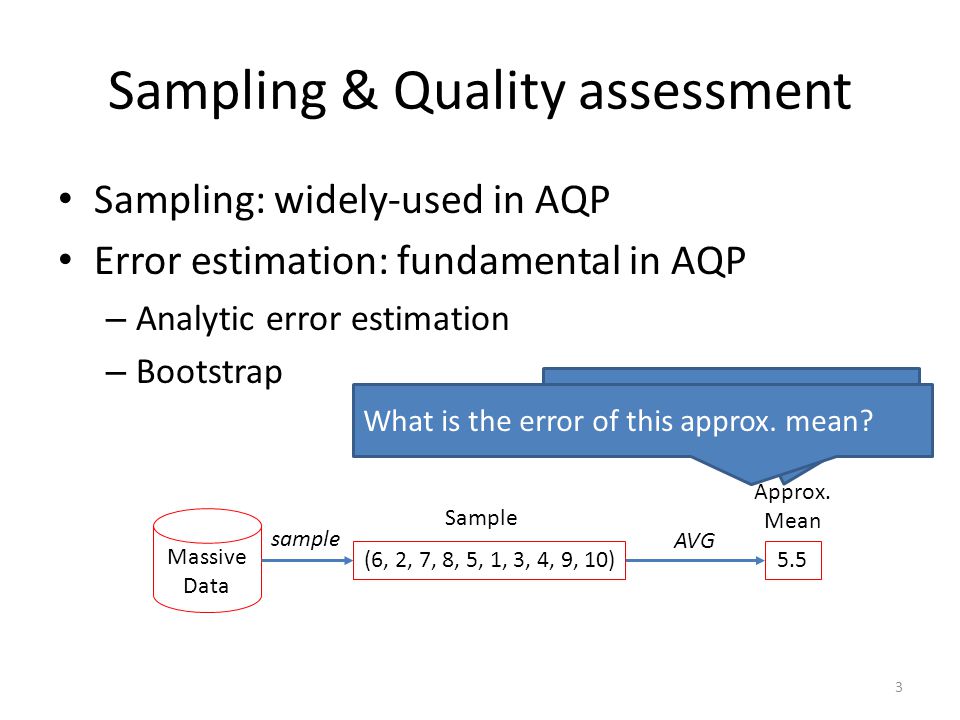 Sampling & Quality assessment

• Sampling: widely-used in AQP
• Error estimation: fundamental in AQP
– Analytic error estimation
– Bootstrap

What is the error of this approx. mean?

Massive Data

sample

Sample

(6, 2, 7, 8, 5, 1, 3, 4, 9, 10)

AVG

Approx. Mean

5.5

3